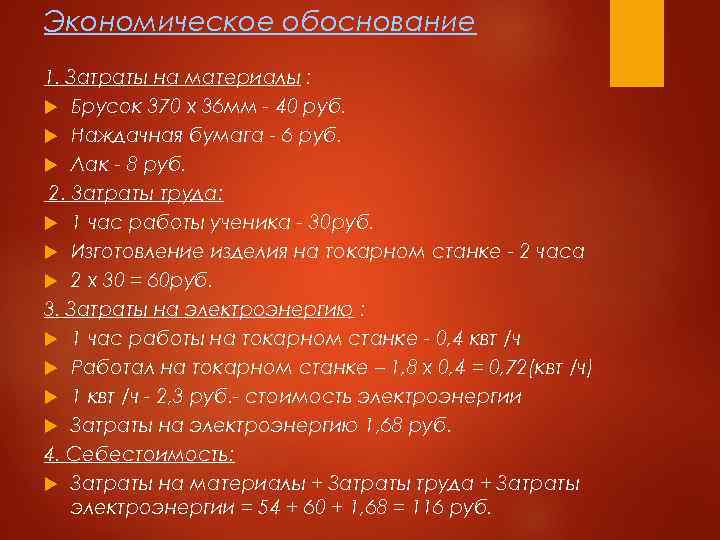 Экономическое обоснование

1. Затраты на материалы :

Брусок 370 х 36мм - 40 руб.

Наждачная бумага - 6 руб.

Лак - 8 руб.

2. Затраты труда:

1 час работы ученика - 30руб.

Изготовление изделия на токарном станке - 2 часа

2 х 30 = 60руб.

3. Затраты на электроэнергию :

1 час работы на токарном станке - 0,4 квт /ч

Работал на токарном станке – 1,8 х 0,4 = 0,72(квт /ч)

1 квт /ч - 2,3 руб.- стоимость электроэнергии

Затраты на электроэнергию 1,68 руб.

4. Себестоимость:

Затраты на материалы + Затраты труда + Затраты электроэнергии = 54 + 60 + 1,68 = 116 руб.